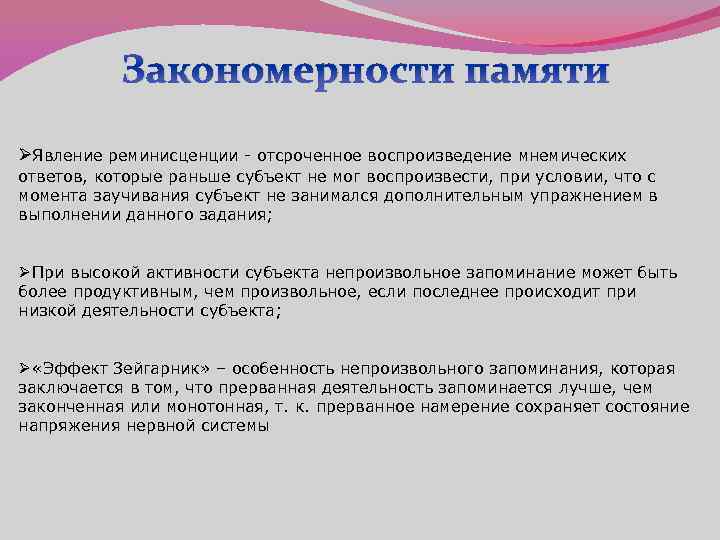 Закономерности памяти

➢Явление реминисценции - отсроченное воспроизведение мнемических ответов, которые раньше субъект не мог воспроизвести, при условии, что с момента заучивания субъект не занимался дополнительным упражнением в выполнении данного задания;

➢При высокой активности субъекта непроизвольное запоминание может быть более продуктивным, чем произвольное, если последнее происходит при низкой деятельности субъекта;

➢«Эффект Зейгарник» – особенность непроизвольного запоминания, которая заключается в том, что прерванная деятельность запоминается лучше, чем законченная или монотонная, т. к. прерванное намерение сохраняет состояние напряжения нервной системы